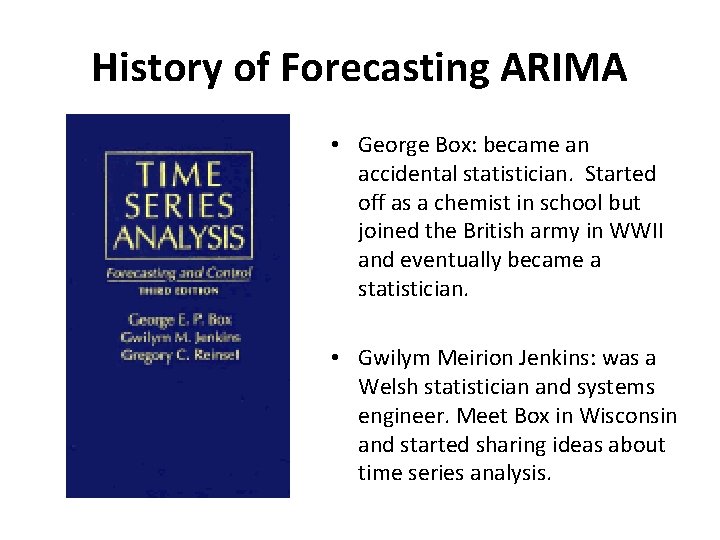 History of Forecasting ARIMA

TIME SERIES ANALYSIS

Forecasting and Control

THIRD EDITION

George E. P. Box
Gwilym M. Jenkins
Gregory C. Reinsel

• George Box: became an accidental statistician. Started off as a chemist in school but joined the British army in WWII and eventually became a statistician.

• Gwilym Meirion Jenkins: was a Welsh statistician and systems engineer. Meet Box in Wisconsin and started sharing ideas about time series analysis.